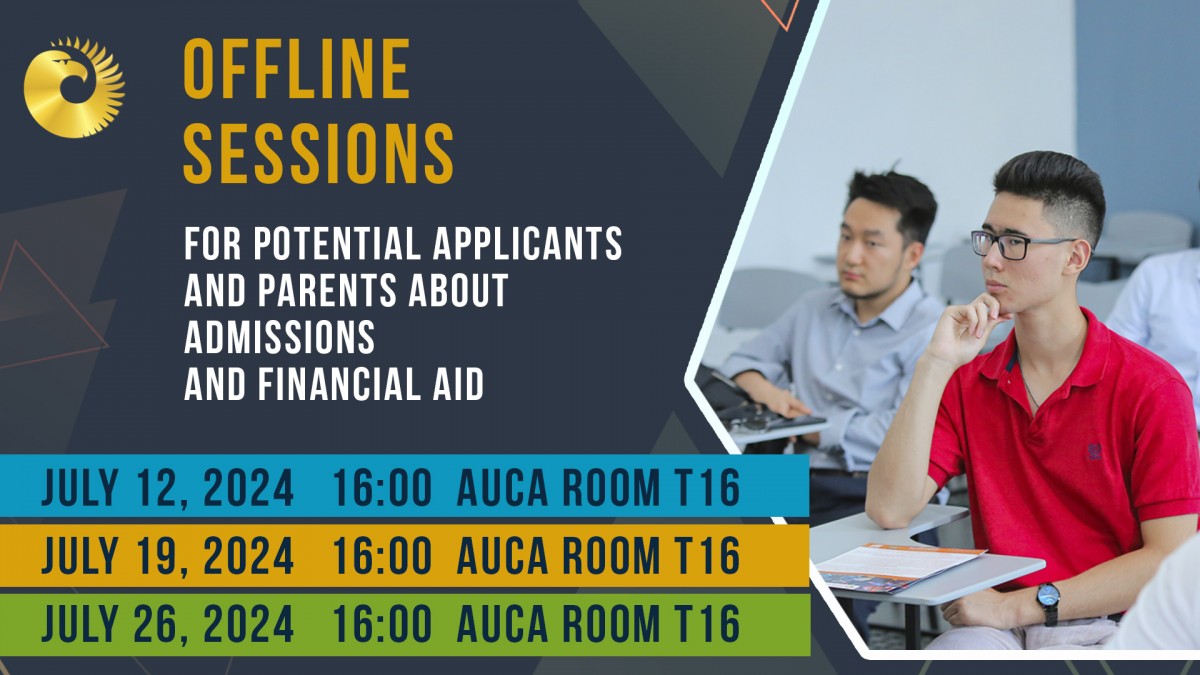 OFFLINE SESSIONS

FOR POTENTIAL APPLICANTS AND PARENTS ABOUT ADMISSIONS AND FINANCIAL AID

JULY 12, 2024 16:00 AUCA ROOM T16
JULY 19, 2024 16:00 AUCA ROOM T16
JULY 26, 2024 16:00 AUCA ROOM T16